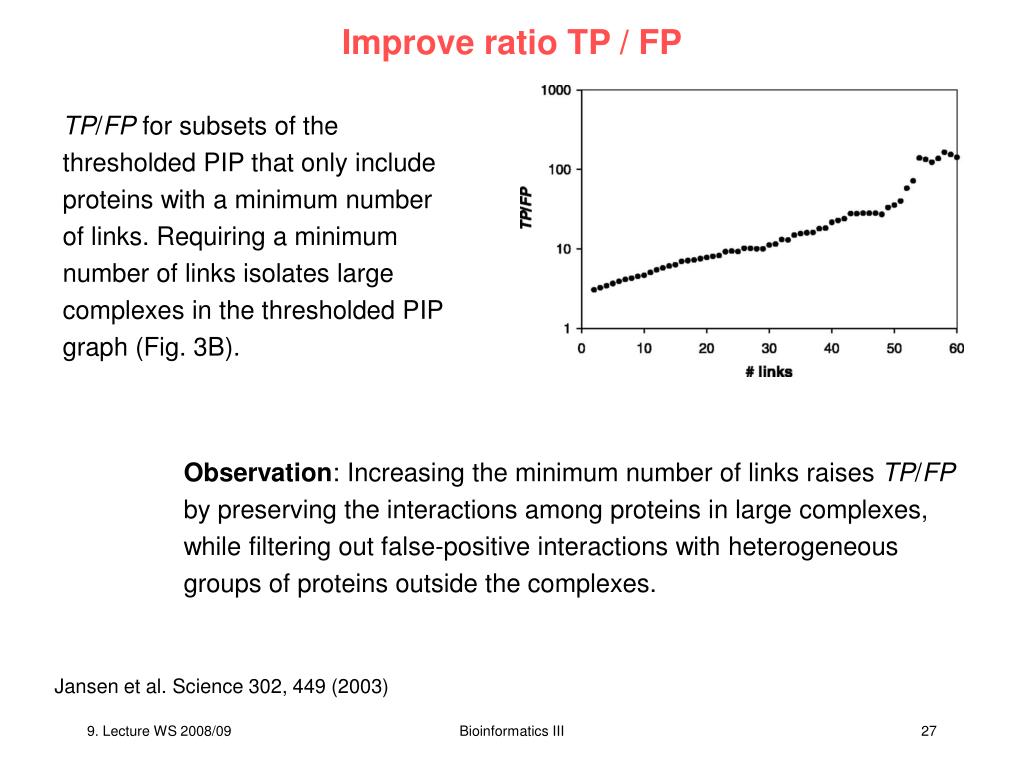 Improve ratio TP / FP

TP/FP for subsets of the thresholded PIP that only include proteins with a minimum number of links. Requiring a minimum number of links isolates large complexes in the thresholded PIP graph (Fig. 3B).

1000
100
10
1
TP/FP
0 10 20 30 40 50 60
# links

Observation: Increasing the minimum number of links raises TP/FP by preserving the interactions among proteins in large complexes, while filtering out false-positive interactions with heterogeneous groups of proteins outside the complexes.

Jansen et al. Science 302, 449 (2003)

9. Lecture WS 2008/09
Bioinformatics III
27